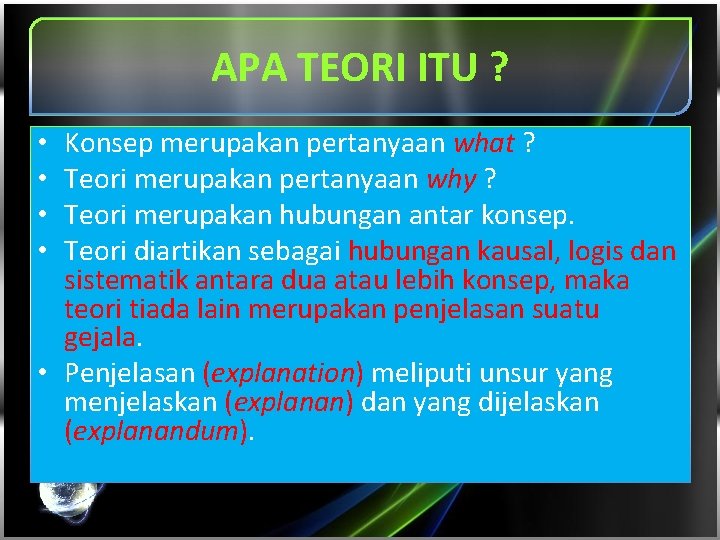 APA TEORI ITU ?

• Konsep merupakan pertanyaan what ?
• Teori merupakan pertanyaan why ?
• Teori merupakan hubungan antar konsep.
• Teori diartikan sebagai hubungan kausal, logis dan sistematik antara dua atau lebih konsep, maka teori tiada lain merupakan penjelasan suatu gejala.
• Penjelasan (explanation) meliputi unsur yang menjelaskan (explanan) dan yang dijelaskan (explanandum).